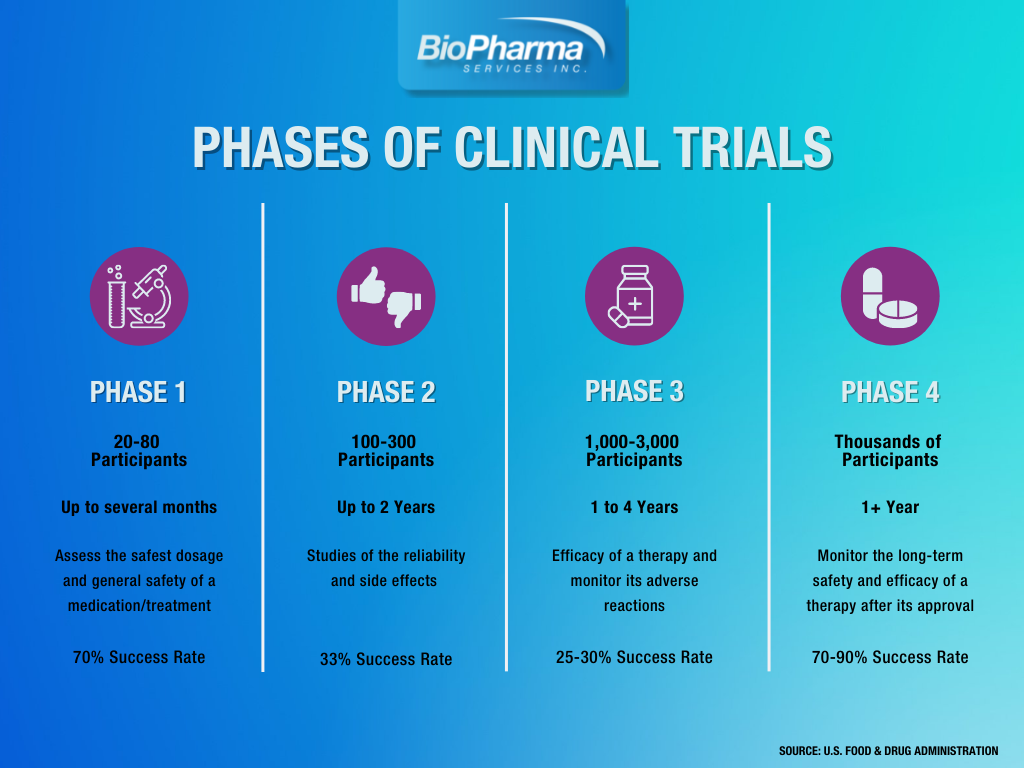 BioPharma
SERVICES INC.

PHASES OF CLINICAL TRIALS

PHASE 1

20-80 Participants

Up to several months

Assess the safest dosage and general safety of a medication/treatment

70% Success Rate

PHASE 2

100-300 Participants

Up to 2 Years

Studies of the reliability and side effects

33% Success Rate

PHASE 3

1,000-3,000 Participants

1 to 4 Years

Efficacy of a therapy and monitor its adverse reactions

25-30% Success Rate

PHASE 4

Thousands of Participants

1+ Year

Monitor the long-term safety and efficacy of a therapy after its approval

70-90% Success Rate

SOURCE: U.S. FOOD & DRUG ADMINISTRATION